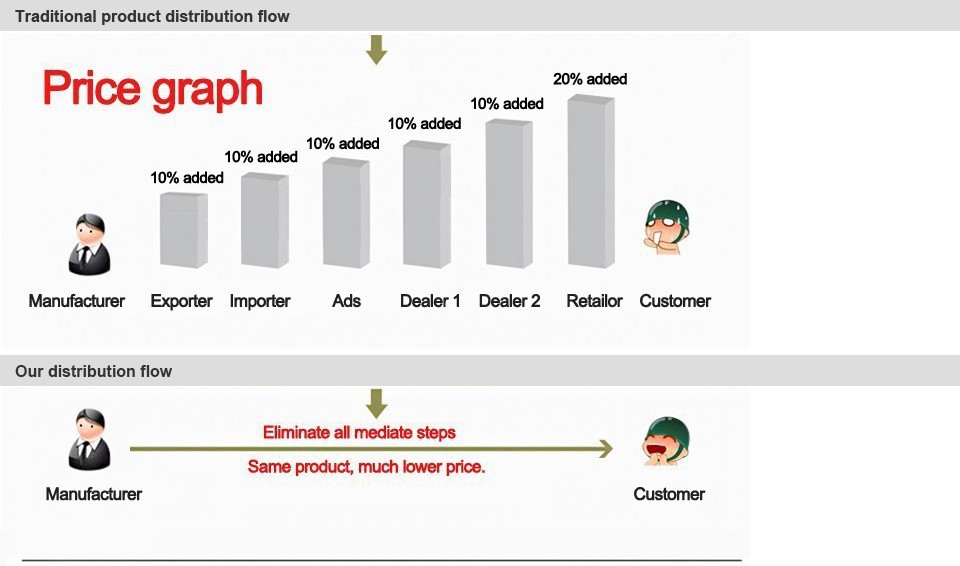 Traditional product distribution flow

Price graph

10% added
10% added
10% added
10% added
10% added
20% added

Manufacturer Exporter Importer Ads Dealer 1 Dealer 2 Retailor Customer

Our distribution flow

Eliminate all mediate steps
Same product, much lower price.

Manufacturer
Customer